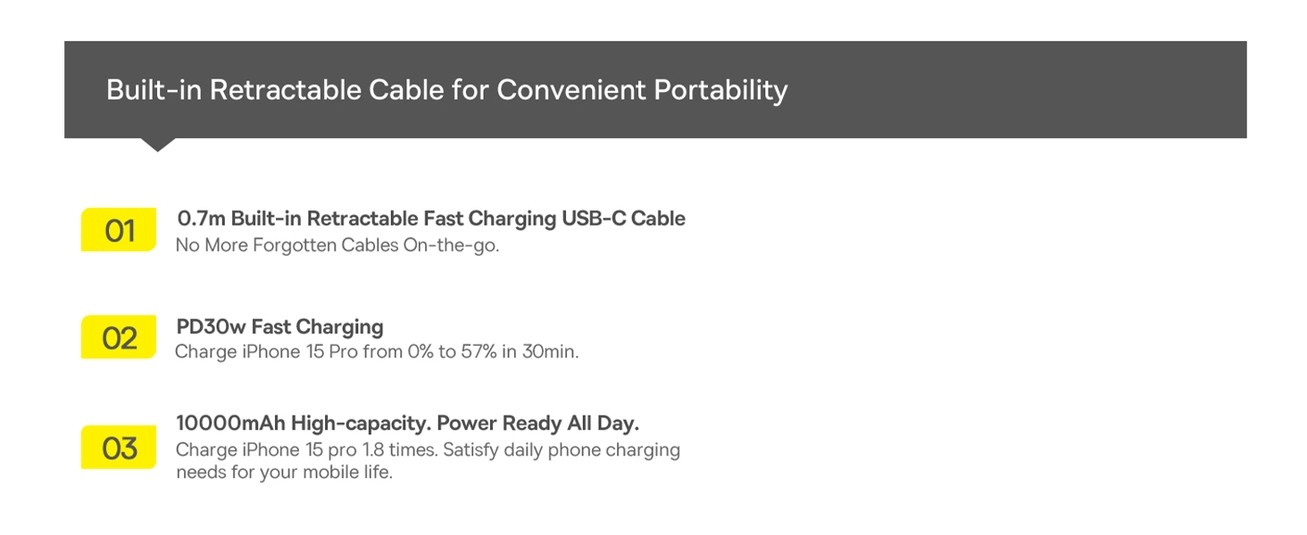 Built-in Retractable Cable for Convenient Portability

01
0.7m Built-in Retractable Fast Charging USB-C Cable
No More Forgotten Cables On-the-go.

02
PD30w Fast Charging
Charge iPhone 15 Pro from 0% to 57% in 30min.

03
10000mAh High-capacity. Power Ready All Day.
Charge iPhone 15 pro 1.8 times. Satisfy daily phone charging needs for your mobile life.